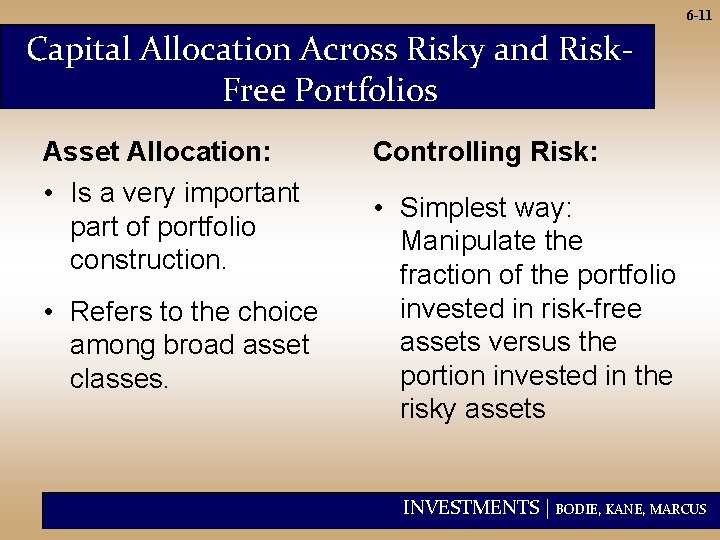 6-11

Capital Allocation Across Risky and Risk-Free Portfolios

Asset Allocation:

• Is a very important part of portfolio construction.

• Refers to the choice among broad asset classes.

Controlling Risk:

• Simplest way: Manipulate the fraction of the portfolio invested in risk-free assets versus the portion invested in the risky assets

INVESTMENTS | BODIE, KANE, MARCUS